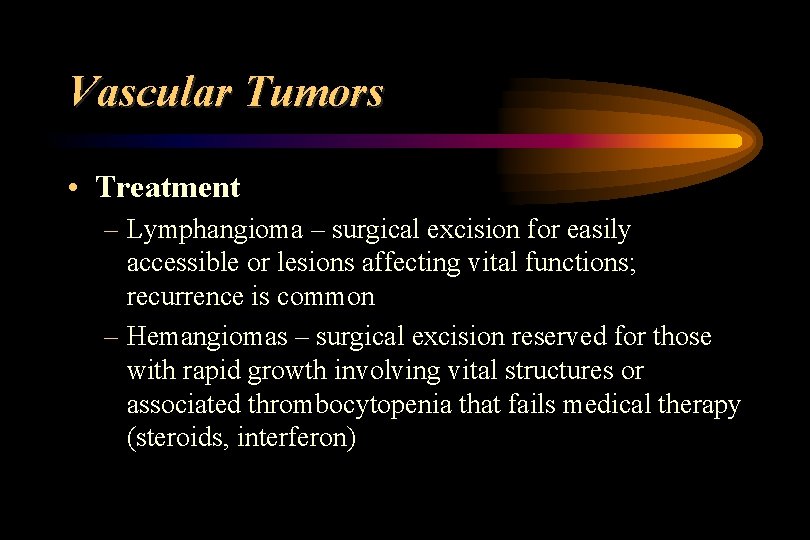 Vascular Tumors

• Treatment
– Lymphangioma – surgical excision for easily accessible or lesions affecting vital functions; recurrence is common
– Hemangiomas – surgical excision reserved for those with rapid growth involving vital structures or associated thrombocytopenia that fails medical therapy (steroids, interferon)